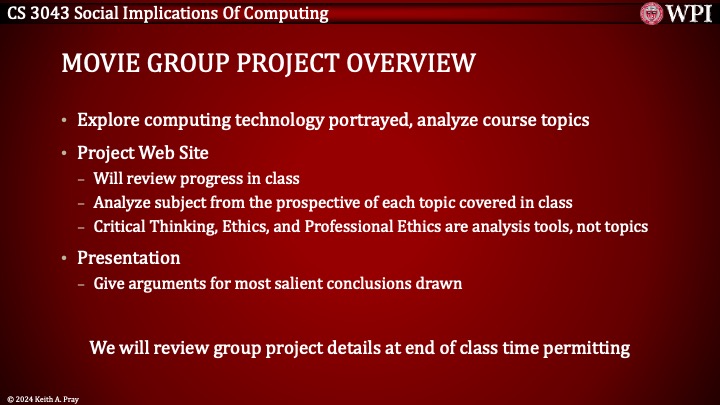 CS 3043 Social Implications Of Computing

WPI

MOVIE GROUP PROJECT OVERVIEW

• Explore computing technology portrayed, analyze course topics
• Project Web Site
 – Will review progress in class
 – Analyze subject from the prospective of each topic covered in class
 – Critical Thinking, Ethics, and Professional Ethics are analysis tools, not topics
• Presentation
 – Give arguments for most salient conclusions drawn

We will review group project details at end of class time permitting

© 2024 Keith A. Pray